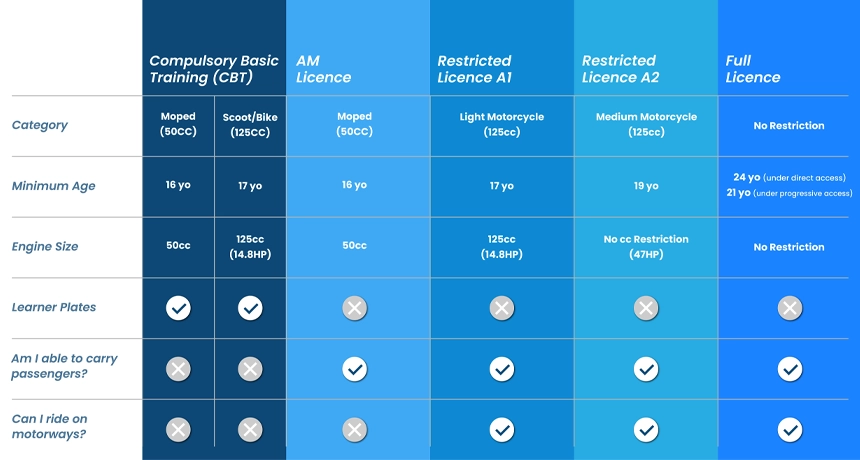 | | Compulsory Basic Training (CBT) | | AM Licence | Restricted Licence A1 | Restricted Licence A2 | Full Licence |
|---|---|---|---|---|---|---|
| Category | Moped (50CC) | Scoot/Bike (125CC) | Moped (50CC) | Light Motorcycle (125cc) | Medium Motorcycle (125cc) | No Restriction |
| Minimum Age | 16 yo | 17 yo | 16 yo | 17 yo | 19 yo | 24 yo (under direct access) 21 yo (under progressive access) |
| Engine Size | 50cc | 125cc (14.8HP) | 50cc | 125cc (14.8HP) | No cc Restriction (47HP) | No Restriction |
| Learner Plates | ✓ | ✓ | ✗ | ✗ | ✗ | ✗ |
| Am I able to carry passengers? | ✗ | ✗ | ✓ | ✓ | ✓ | ✓ |
| Can I ride on motorways? | ✗ | ✗ | ✗ | ✓ | ✓ | ✓ |